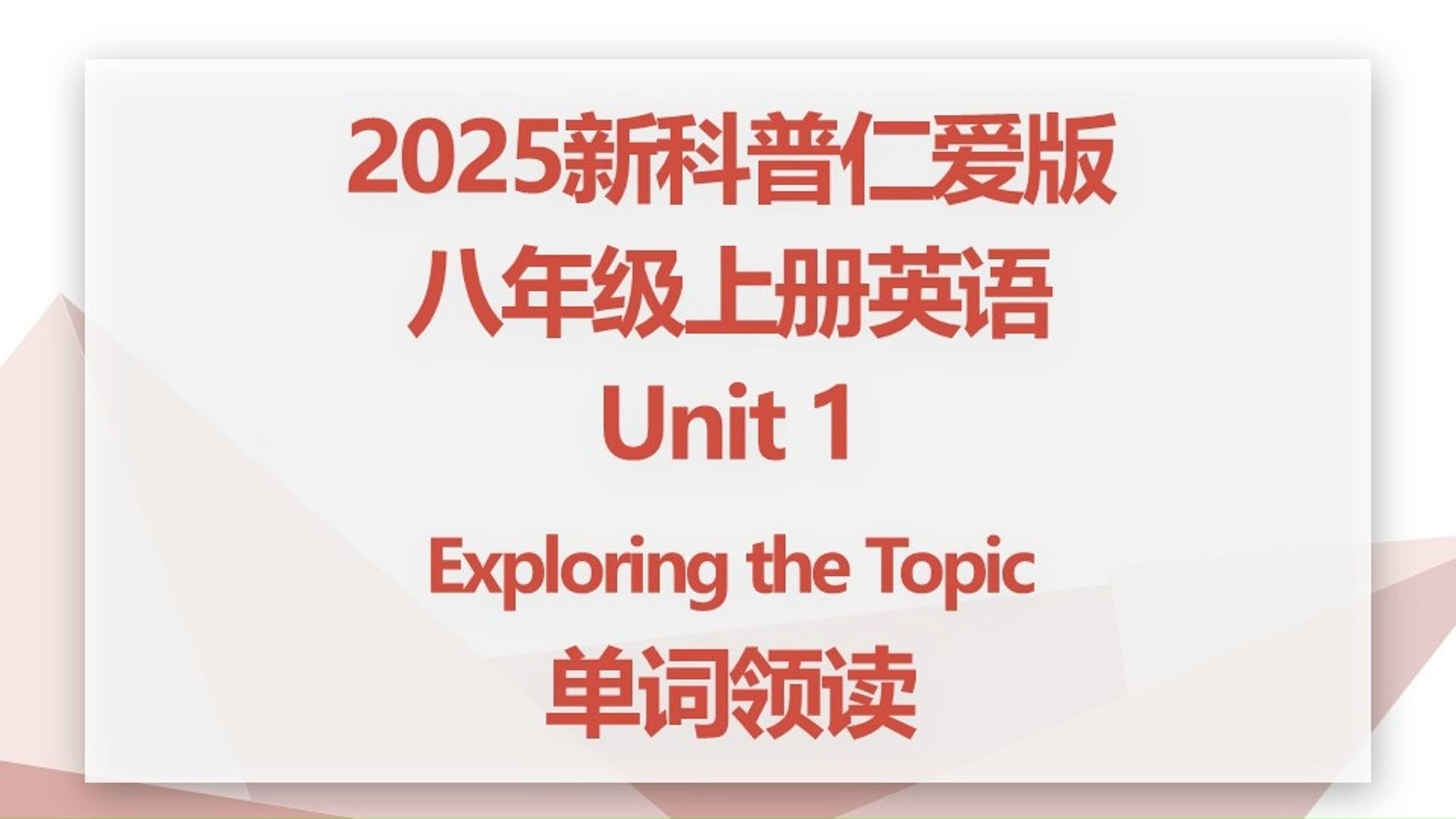 2025新科普仁爱版
八年级上册英语
Unit 1

Exploring the Topic
单词领读